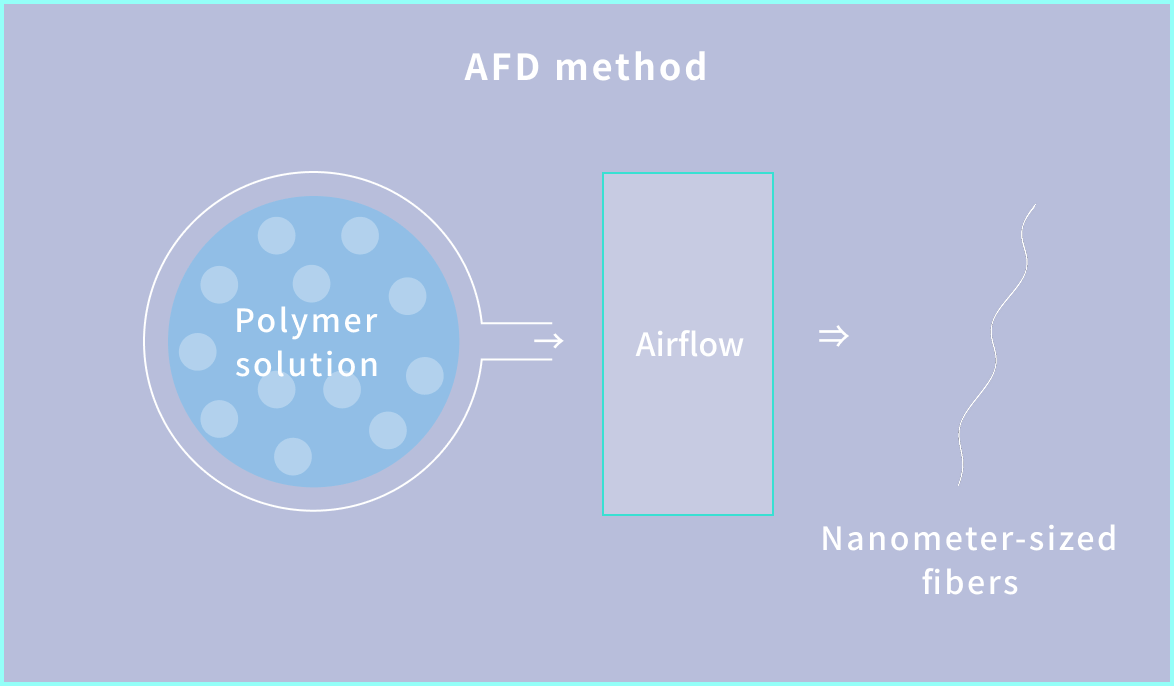 AFD method

Polymer solution

→

Airflow

⇒

Nanometer-sized fibers